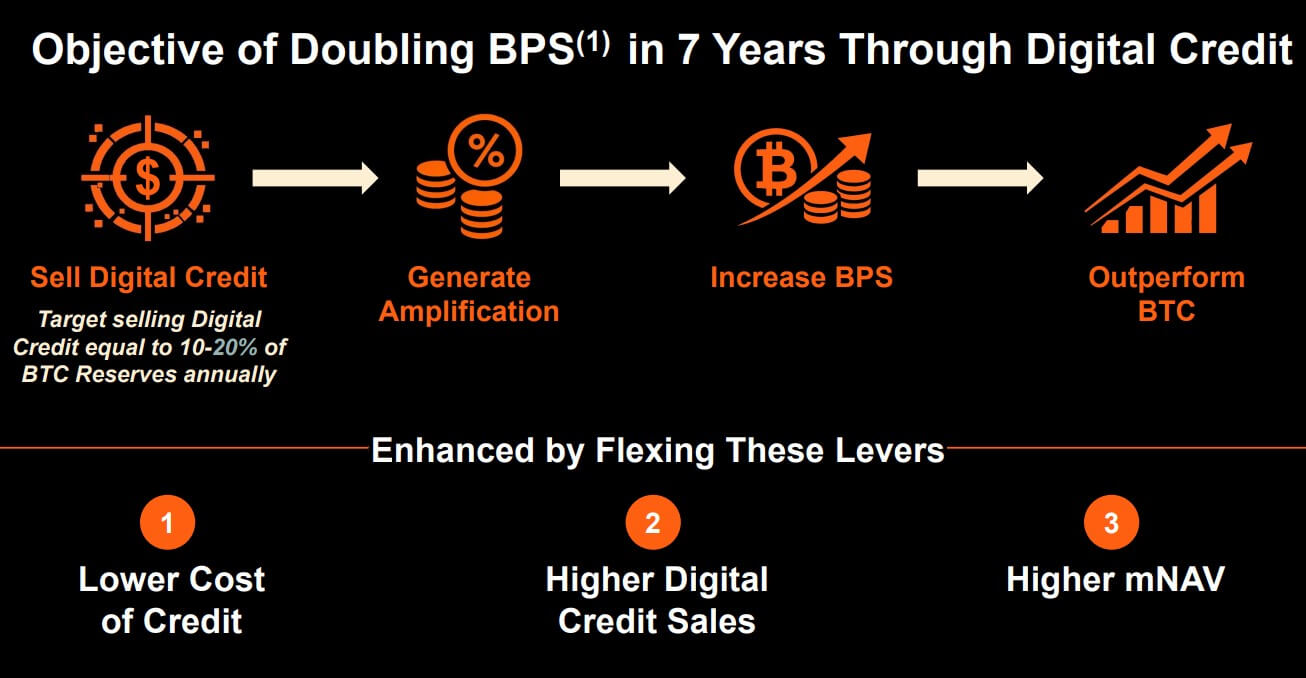 Objective of Doubling BPS$^{(1)}$ in 7 Years Through Digital Credit

Sell Digital Credit

Target selling Digital Credit equal to 10-20% of BTC Reserves annually

Generate Amplification

Increase BPS

Outperform BTC

Enhanced by Flexing These Levers

1

Lower Cost of Credit

2

Higher Digital Credit Sales

3

Higher mNAV